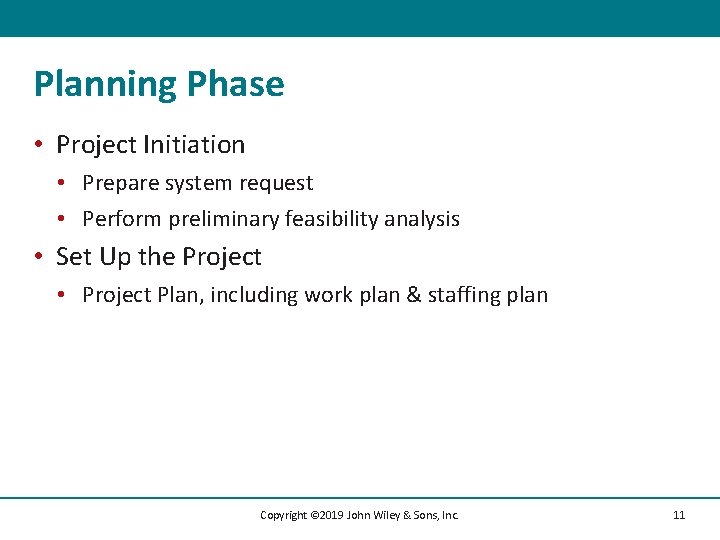 Planning Phase

• Project Initiation
  • Prepare system request
  • Perform preliminary feasibility analysis
• Set Up the Project
  • Project Plan, including work plan & staffing plan

Copyright ©2019 John Wiley & Sons, Inc.

11